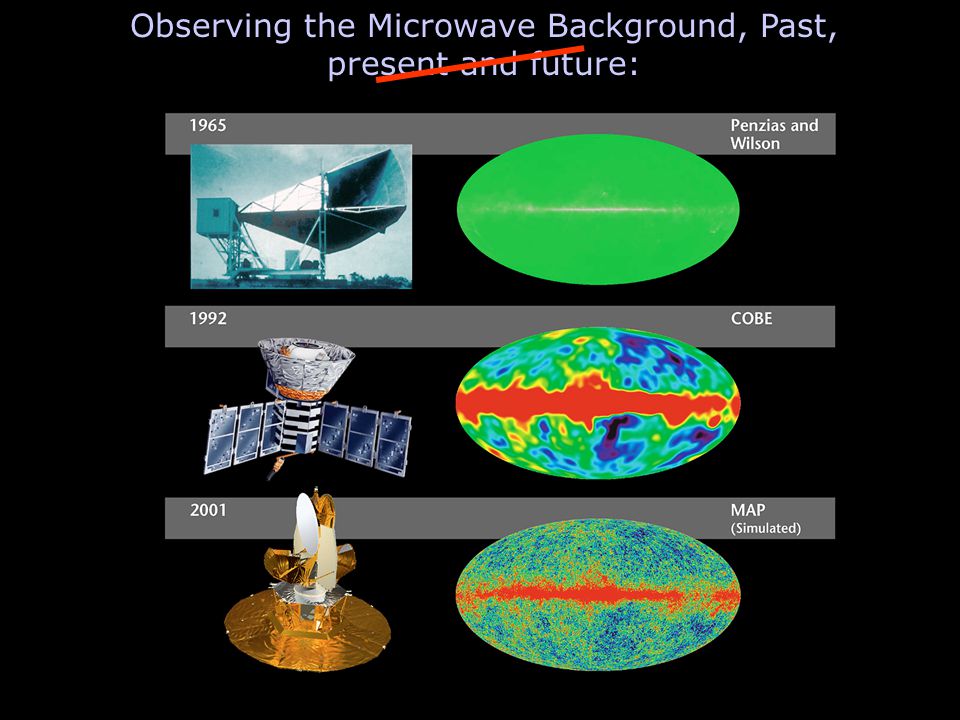 Observing the Microwave Background, Past, present and future:

1965

Penzias and Wilson

1992

COBE

2001

MAP
(Simulated)